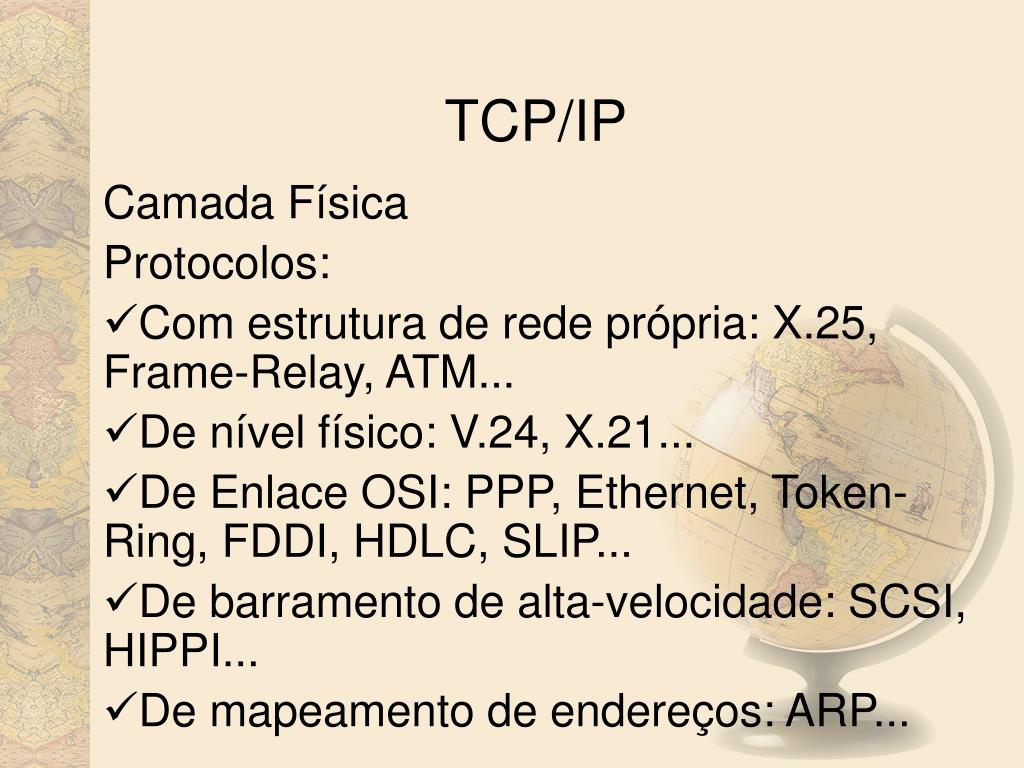 TCP/IP

Camada Física

Protocolos:

✓Com estrutura de rede própria: X.25, Frame-Relay, ATM...

✓De nível físico: V.24, X.21...

✓De Enlace OSI: PPP, Ethernet, Token-Ring, FDDI, HDLC, SLIP...

✓De barramento de alta-velocidade: SCSI, HIPPI...

✓De mapeamento de endereços: ARP...